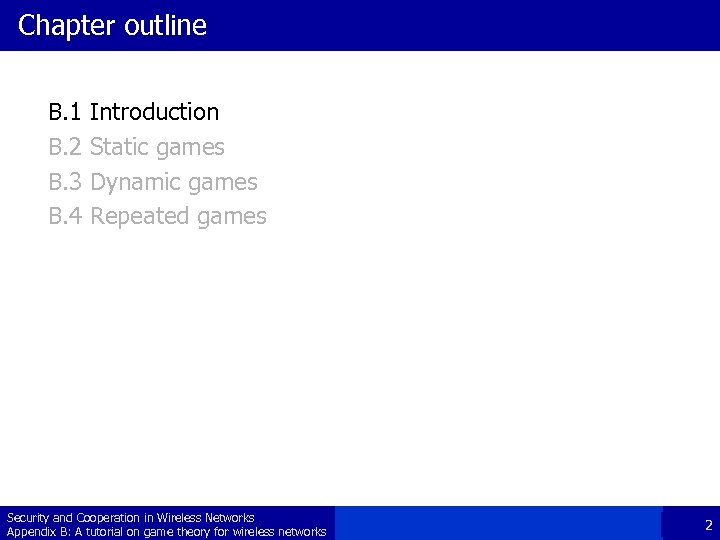 Chapter outline

B.1 Introduction
B.2 Static games
B.3 Dynamic games
B.4 Repeated games

Security and Cooperation in Wireless Networks
Appendix B: A tutorial on game theory for wireless networks

2